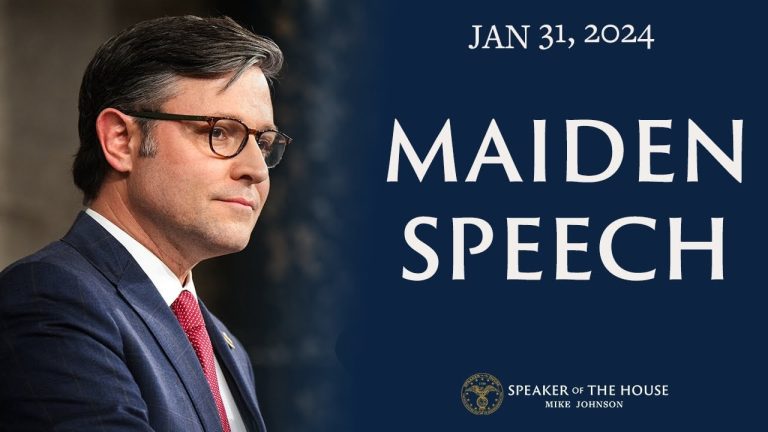 JAN 31, 2024

MAIDEN SPEECH

SPEAKER OF THE HOUSE
MIKE JOHNSON